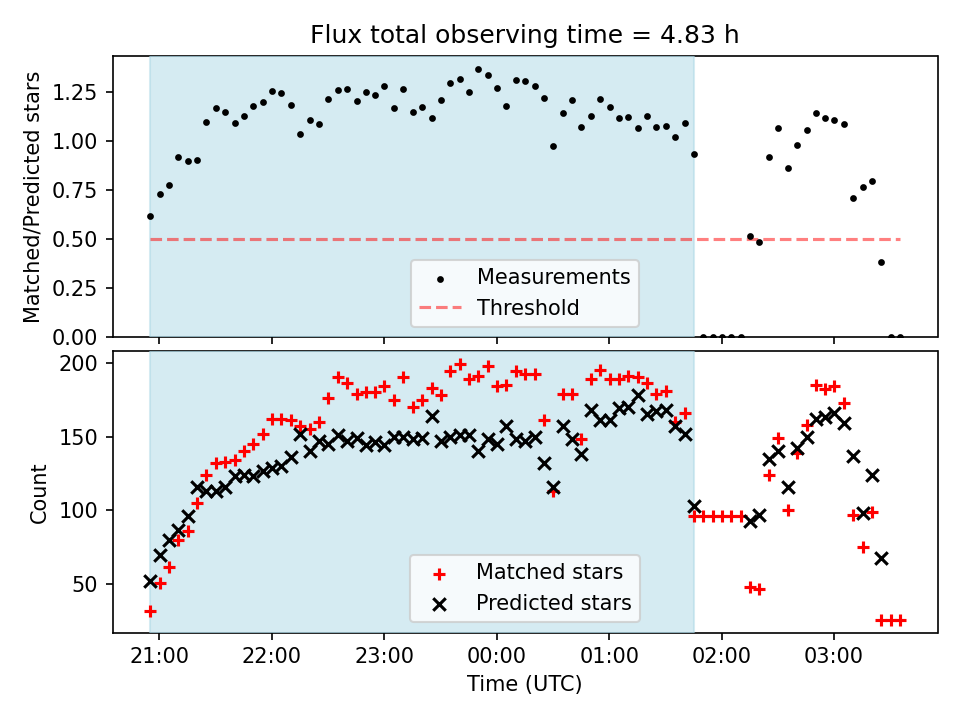 Flux total observing time = 4.83 h

Matched/Predicted stars

1.25
1.00
0.75
0.50
0.25
0.00

Measurements
Threshold

Count

200
150
100
50

Matched stars
Predicted stars

21:00
22:00
23:00
00:00
01:00
02:00
03:00

Time (UTC)